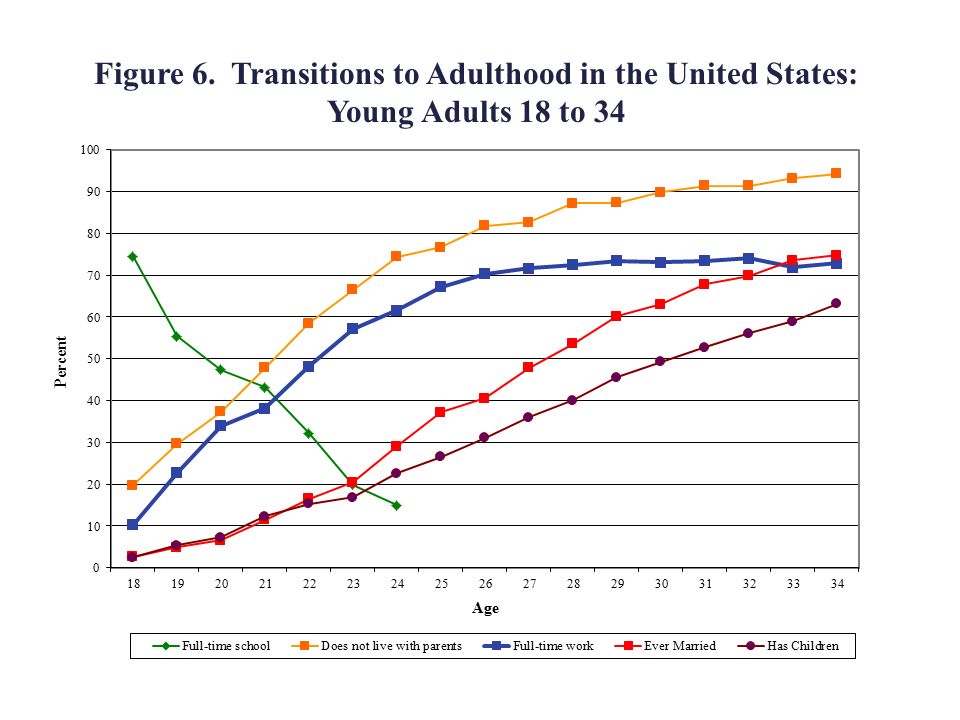 Figure 6. Transitions to Adulthood in the United States: Young Adults 18 to 34

100
90
80
70
60
50
40
30
20
10
0

Percent

18 19 20 21 22 23 24 25 26 27 28 29 30 31 32 33 34

Age

Full-time school
Does not live with parents
Full-time work
Ever Married
Has Children